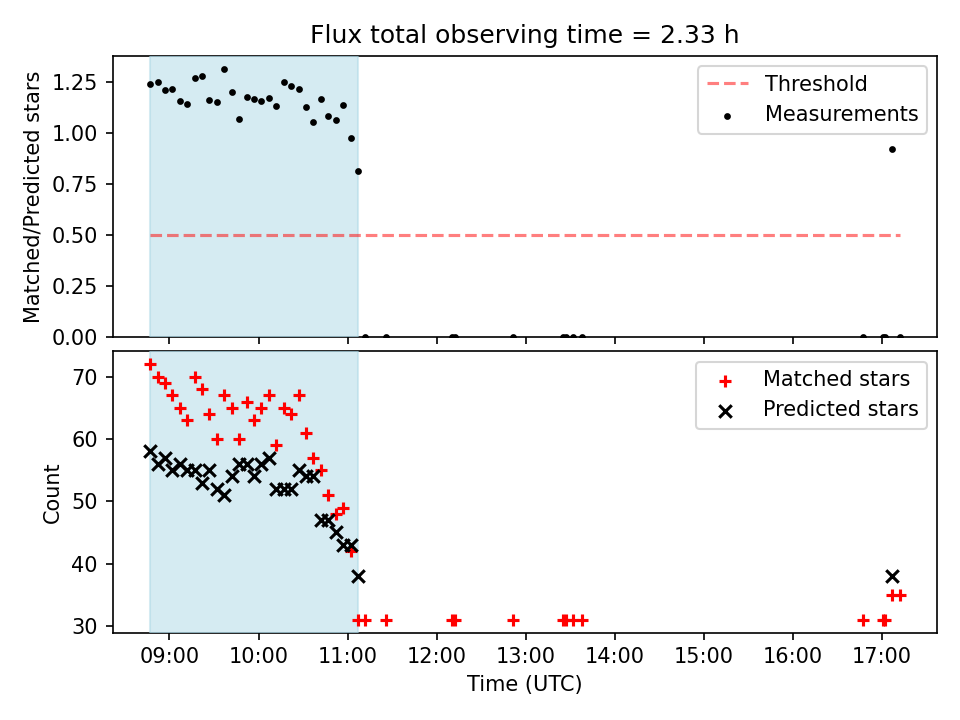 Flux total observing time = 2.33 h

Matched/Predicted stars

1.25
1.00
0.75
0.50
0.25
0.00

Threshold
Measurements

Count

70
60
50
40
30

Matched stars
Predicted stars

09:00 10:00 11:00 12:00 13:00 14:00 15:00 16:00 17:00

Time (UTC)